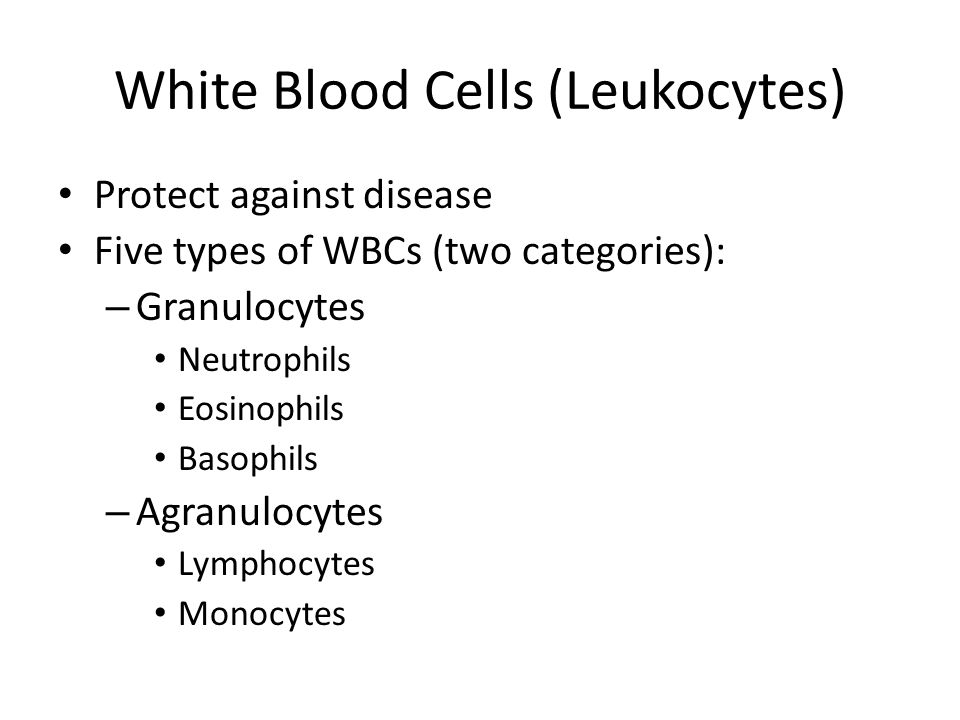 White Blood Cells (Leukocytes)

• Protect against disease
• Five types of WBCs (two categories):
– Granulocytes
• Neutrophils
• Eosinophils
• Basophils
– Agranulocytes
• Lymphocytes
• Monocytes